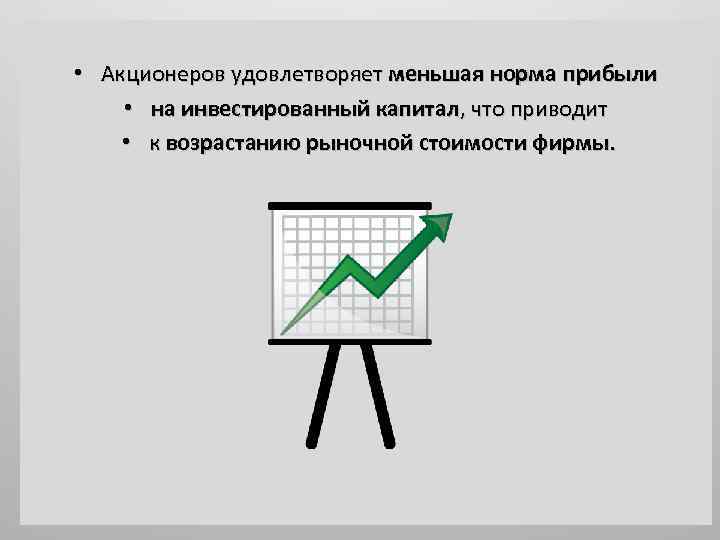 • Акционеров удовлетворяет меньшая норма прибыли

• на инвестированный капитал, что приводит

• к возрастанию рыночной стоимости фирмы.